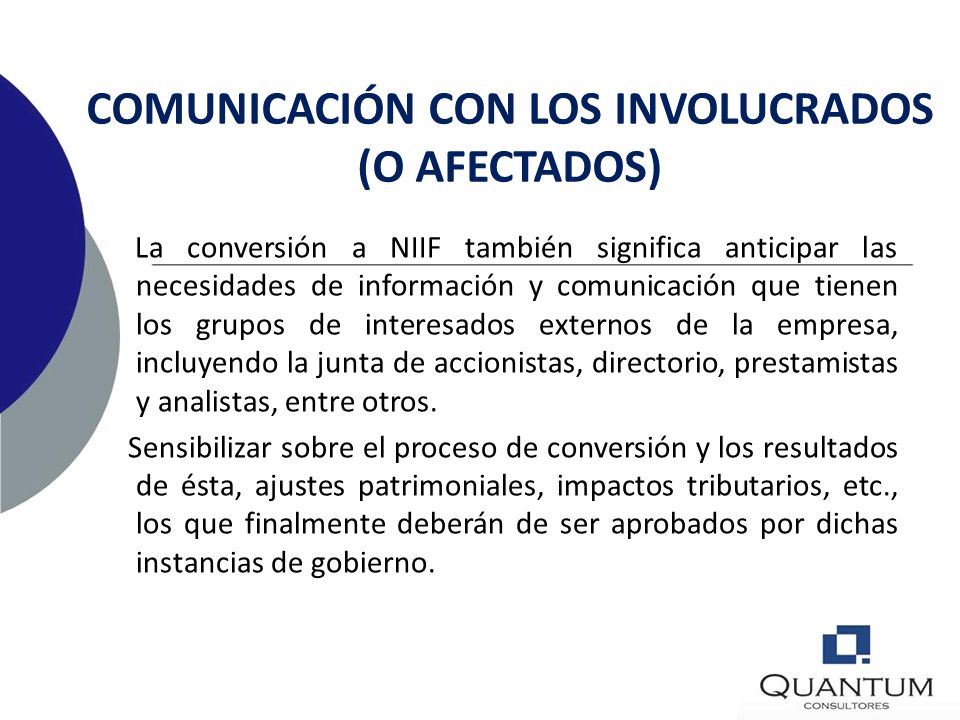 COMUNICACIÓN CON LOS INVOLUCRADOS (O AFECTADOS)

La conversión a NIIF también significa anticipar las necesidades de información y comunicación que tienen los grupos de interesados externos de la empresa, incluyendo la junta de accionistas, directorio, prestamistas y analistas, entre otros.

Sensibilizar sobre el proceso de conversión y los resultados de ésta, ajustes patrimoniales, impactos tributarios, etc., los que finalmente deberán de ser aprobados por dichas instancias de gobierno.

QUANTUM
CONSULTORES